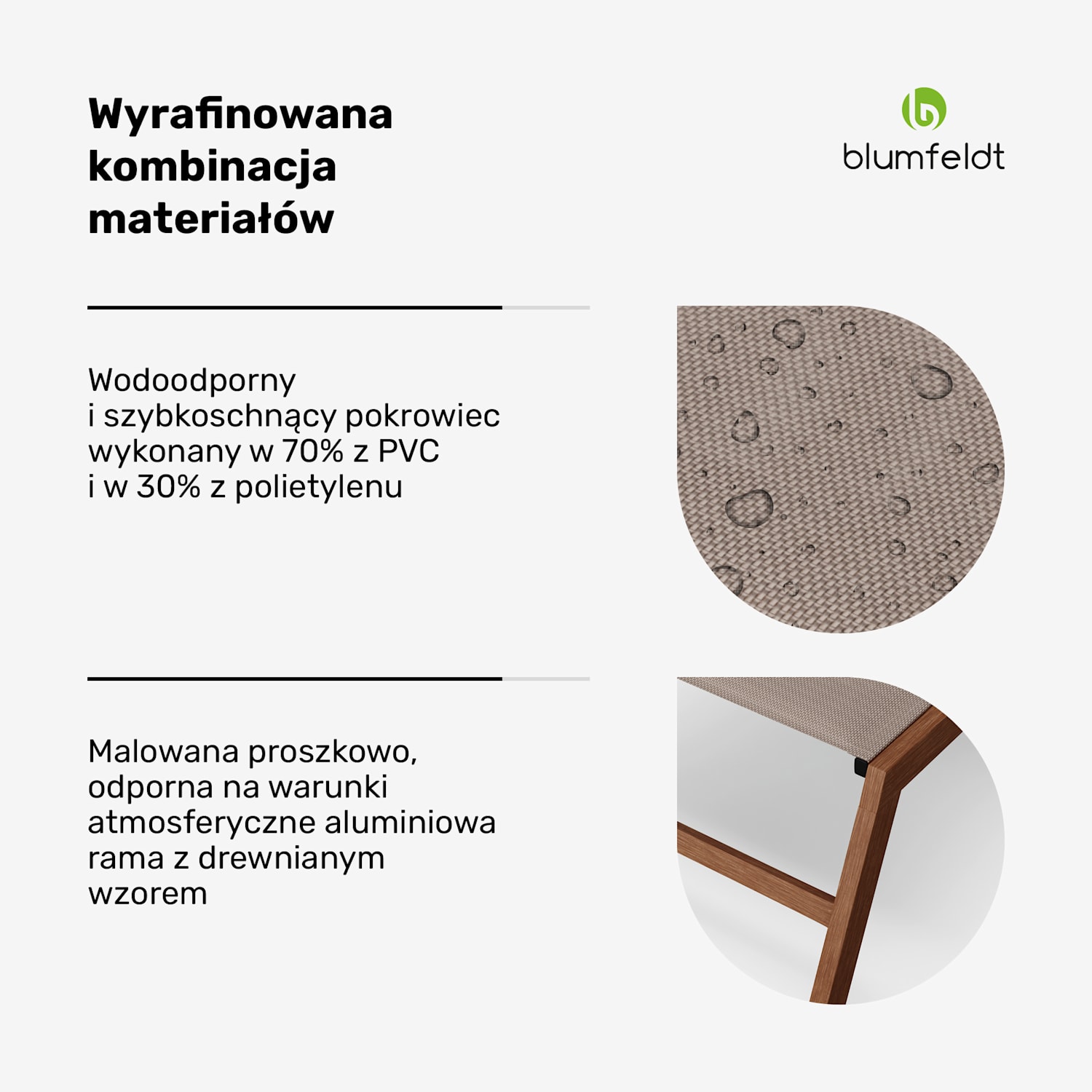 Wyrafinowana kombinacja materiałów

blumfeldt

Wodoodporny
i szybkoschnący pokrowiec wykonany w 70% z PVC
i w 30% z polietylenu

Malowana proszkowo, odporna na warunki atmosferyczne aluminiowa rama z drewnianym wzorem